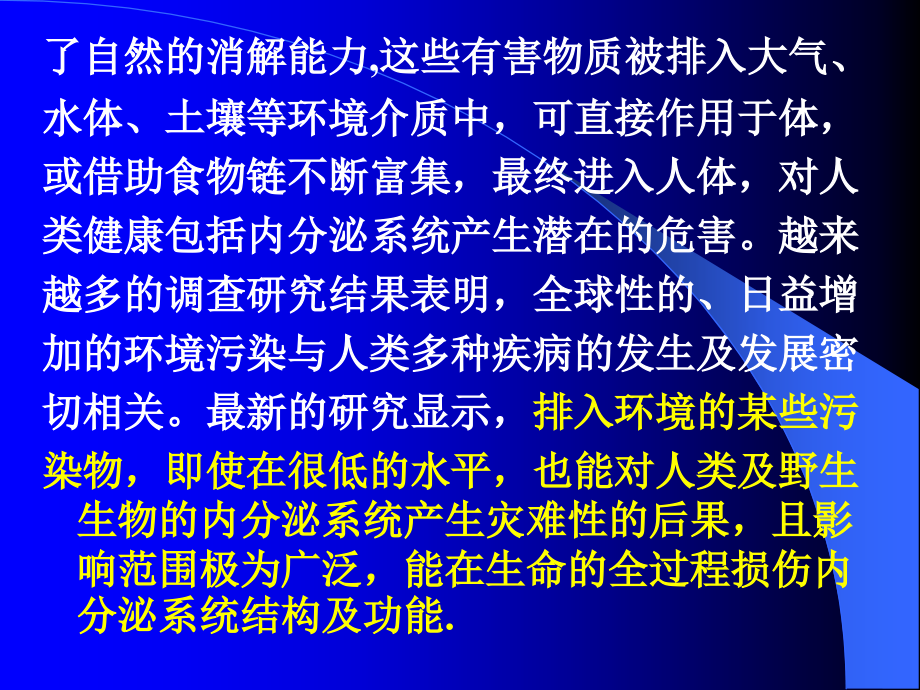 了自然的消解能力,这些有害物质被排入大气、水体、土壤等环境介质中，可直接作用于体，或借助食物链不断富集，最终进入人体，对人类健康包括内分泌系统产生潜在的危害。越来越多的调查研究结果表明，全球性的、日益增加的环境污染与人类多种疾病的发生及发展密切相关。最新的研究显示，排入环境的某些污染物，即使在很低的水平，也能对人类及野生生物的内分泌系统产生灾难性的后果，且影响范围极为广泛，能在生命的全过程损伤内分泌系统结构及功能.